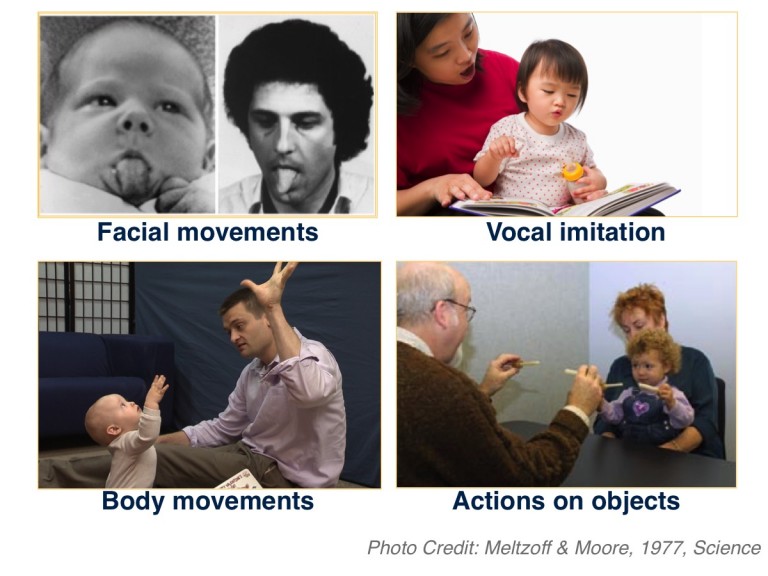 Facial movements

Vocal imitation

Body movements

Actions on objects

Photo Credit: Meltzoff & Moore, 1977, Science